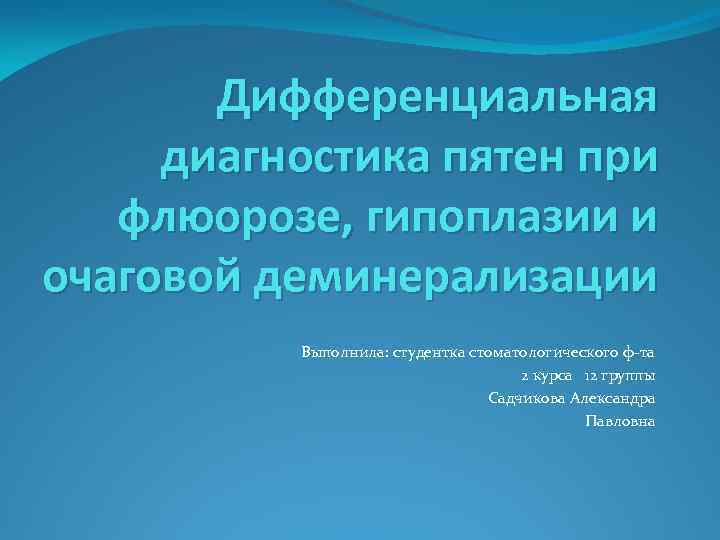 Дифференциальная диагностика пятен при флюорозе, гипоплазии и очаговой деминерализации

Выполнила: студентка стоматологического ф-та
2 курса 12 группы
Садчикова Александра
Павловна